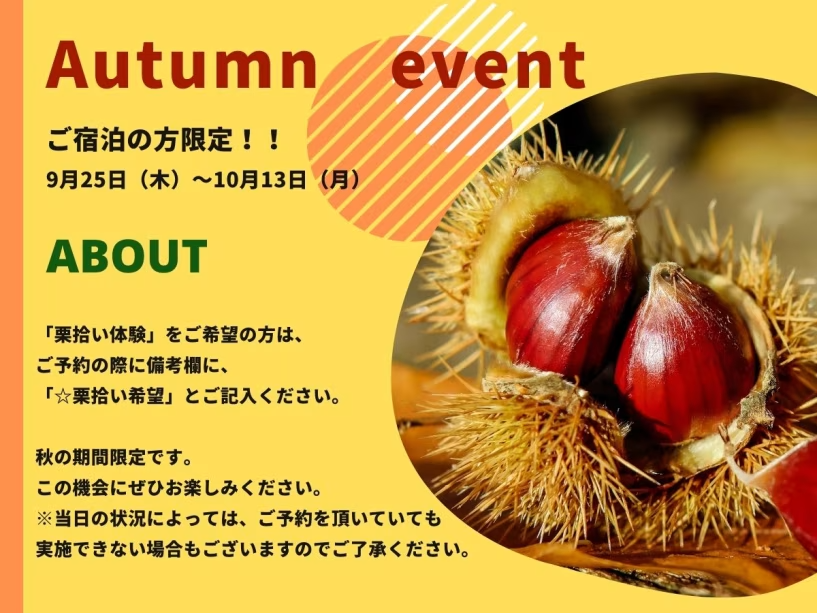 Autumn event

ご宿泊の方限定！！

9月25日（木）～10月13日（月）

ABOUT

「栗拾い体験」をご希望の方は、
ご予約の際に備考欄に、
「☆栗拾い希望」とご記入ください。

秋の期間限定です。
この機会にぜひお楽しみください。
※当日の状況によっては、ご予約を頂いていても
実施できない場合もございますのでご了承ください。